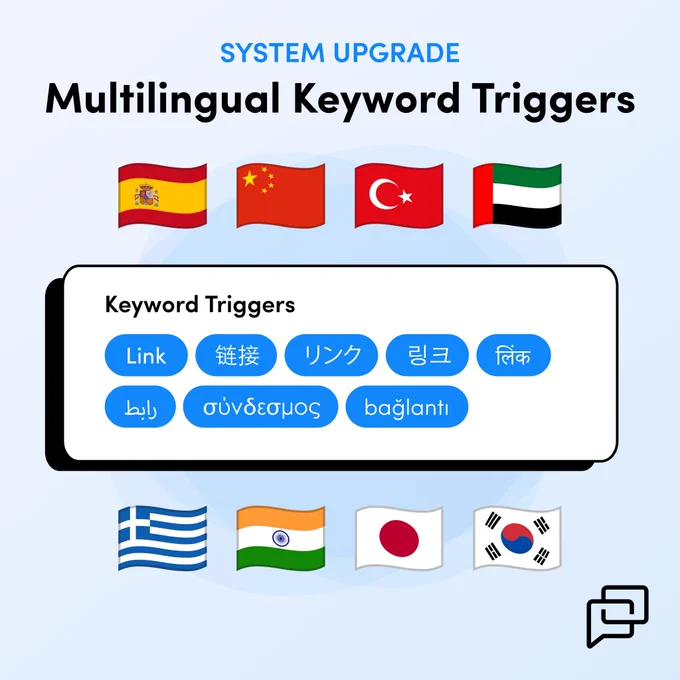 SYSTEM UPGRADE
Multilingual Keyword Triggers

Keyword Triggers

Link 链接 リンク 링크 लिंक
رابط σύνδεσμος bağlantı